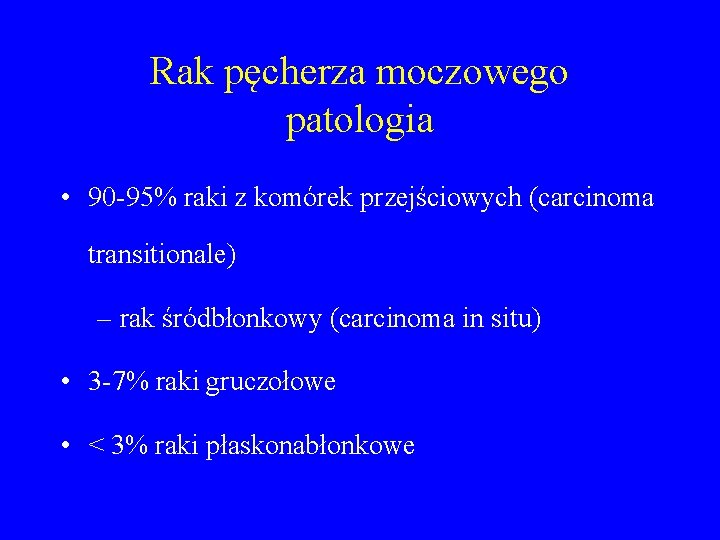 Rak pęcherza moczowego patologia

• 90-95% raki z komórek przejściowych (carcinoma transitionale)

– rak śródbłonkowy (carcinoma in situ)

• 3-7% raki gruczołowe

• < 3% raki płaskonabłonkowe